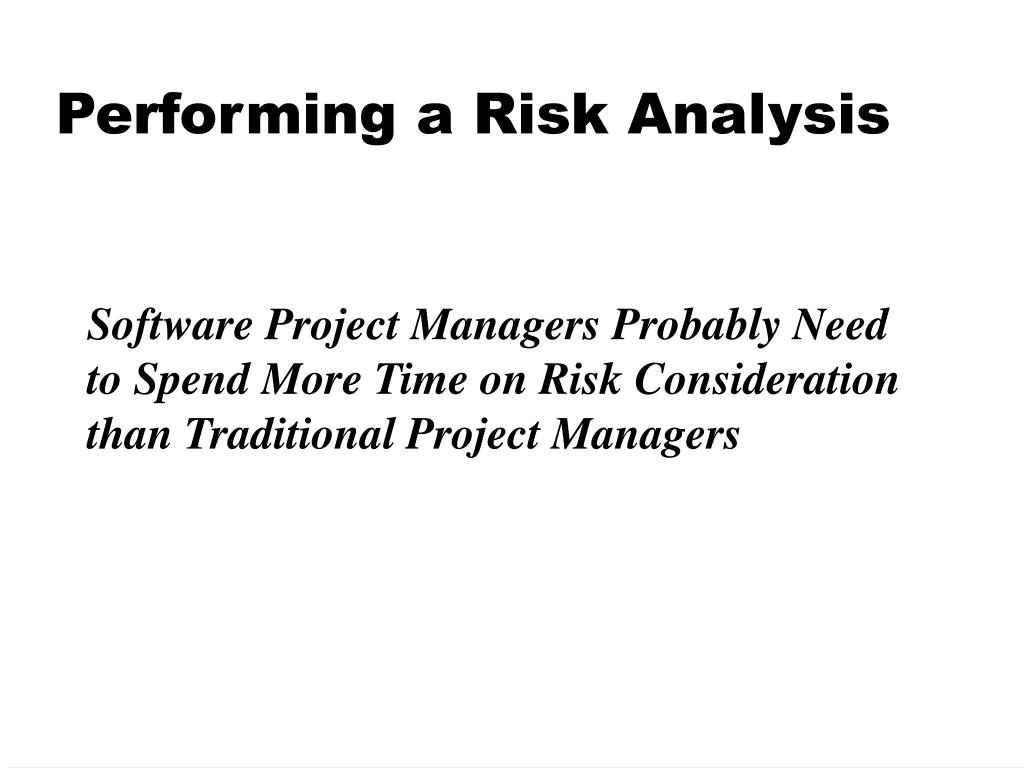 Performing a Risk Analysis

Software Project Managers Probably Need to Spend More Time on Risk Consideration than Traditional Project Managers